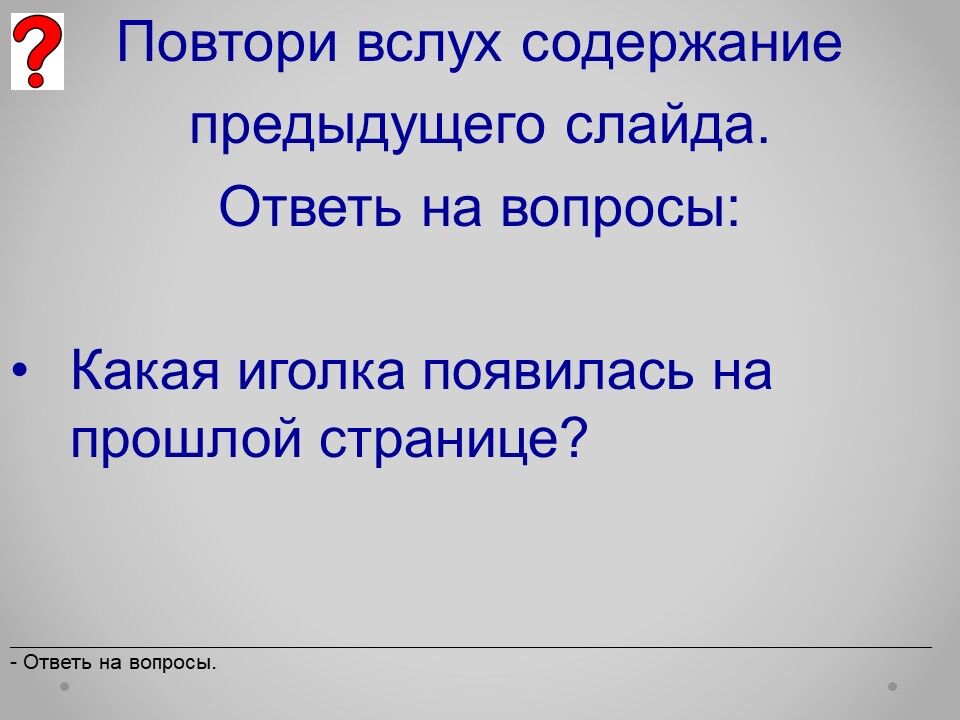 ?

Повтори вслух содержание предыдущего слайда.
Ответь на вопросы:

• Какая иголка появилась на прошлой странице?

- Ответь на вопросы.